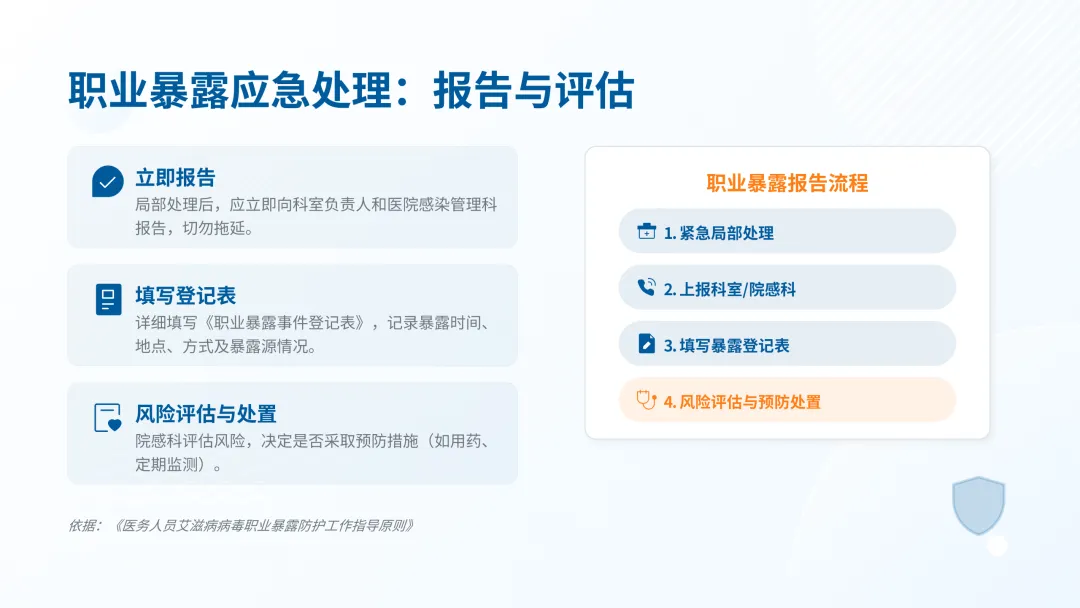 职业暴露应急处理：报告与评估

立即报告
局部处理后，应立即向科室负责人和医院感染管理科报告，切勿拖延。

填写登记表
详细填写《职业暴露事件登记表》，记录暴露时间、地点、方式及暴露源情况。

风险评估与处置
院感科评估风险，决定是否采取预防措施（如用药、定期监测）。

依据：《医务人员艾滋病病毒职业暴露防护工作指导原则》

职业暴露报告流程
1. 紧急局部处理
2. 上报科室/院感科
3. 填写暴露登记表
4. 风险评估与预防处置